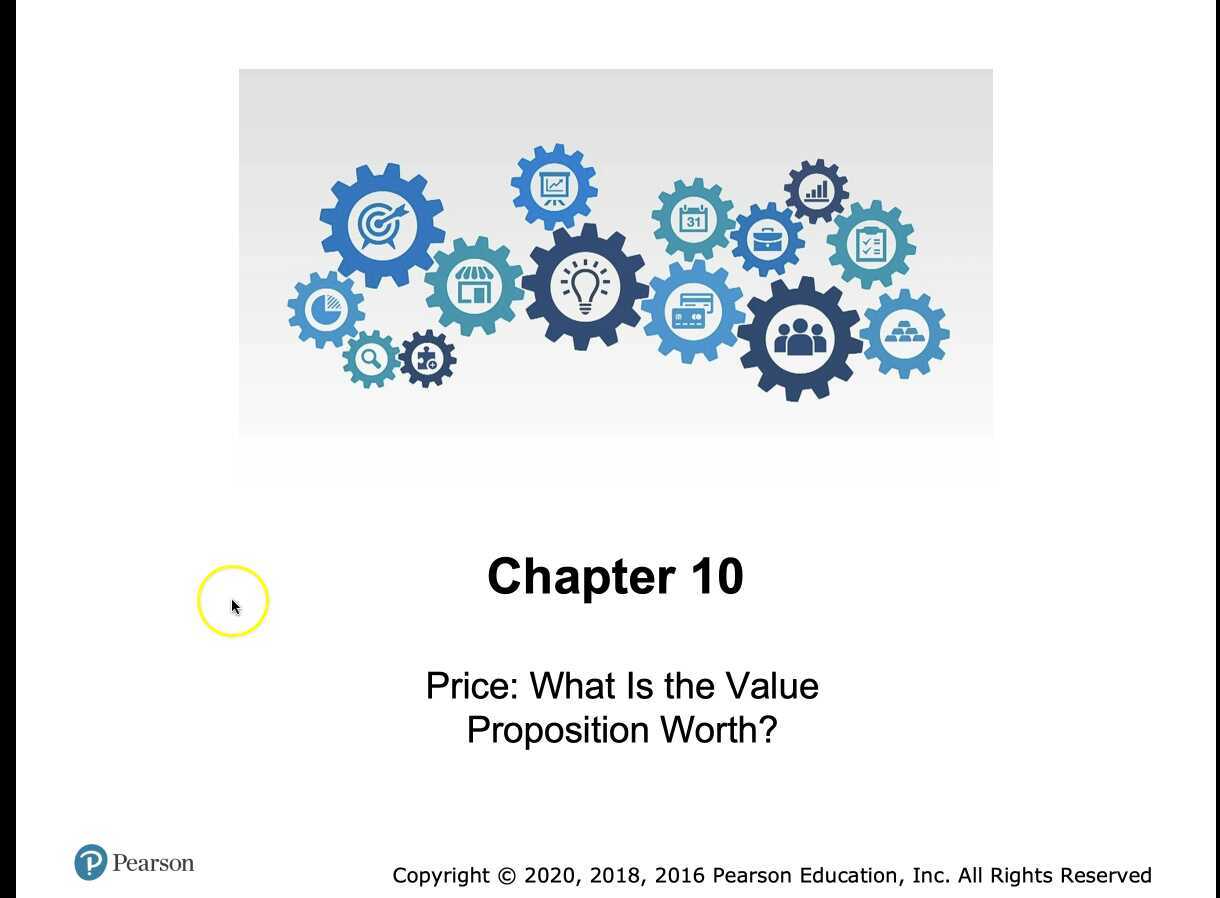 31

Chapter 10

Price: What Is the Value Proposition Worth?

Pearson

Copyright © 2020, 2018, 2016 Pearson Education, Inc. All Rights Reserved